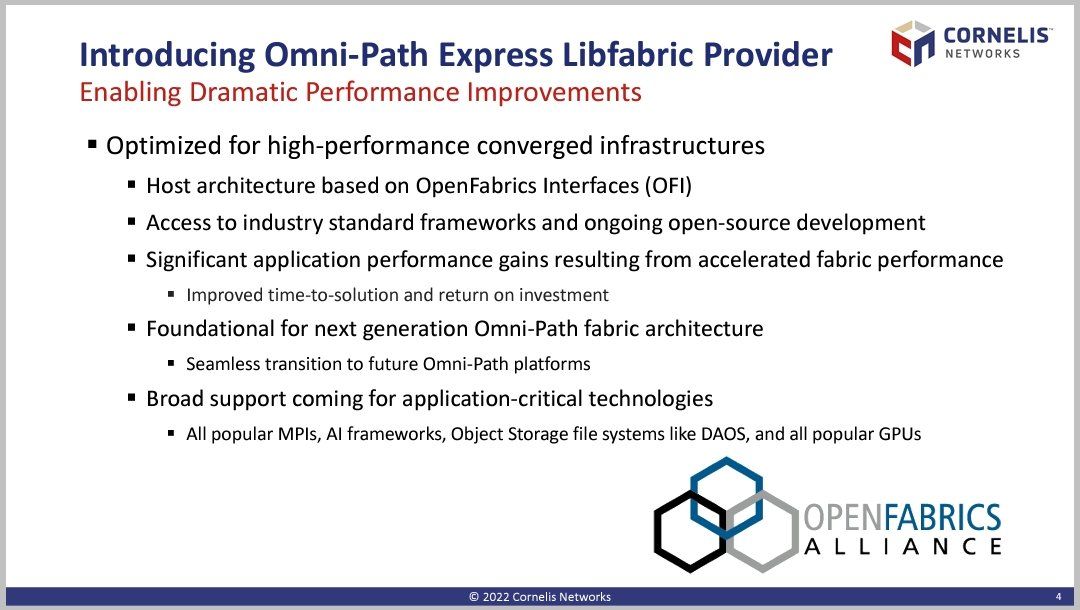 Introducing Omni-Path Express Libfabric Provider
Enabling Dramatic Performance Improvements

CORNELIS™ NETWORKS

▪ Optimized for high-performance converged infrastructures
▪ Host architecture based on OpenFabrics Interfaces (OFI)
▪ Access to industry standard frameworks and ongoing open-source development
▪ Significant application performance gains resulting from accelerated fabric performance
▪ Improved time-to-solution and return on investment
▪ Foundational for next generation Omni-Path fabric architecture
▪ Seamless transition to future Omni-Path platforms
▪ Broad support coming for application-critical technologies
▪ All popular MPIs, AI frameworks, Object Storage file systems like DAOS, and all popular GPUs

OPENFABRICS ALLIANCE

© 2022 Cornelis Networks

4